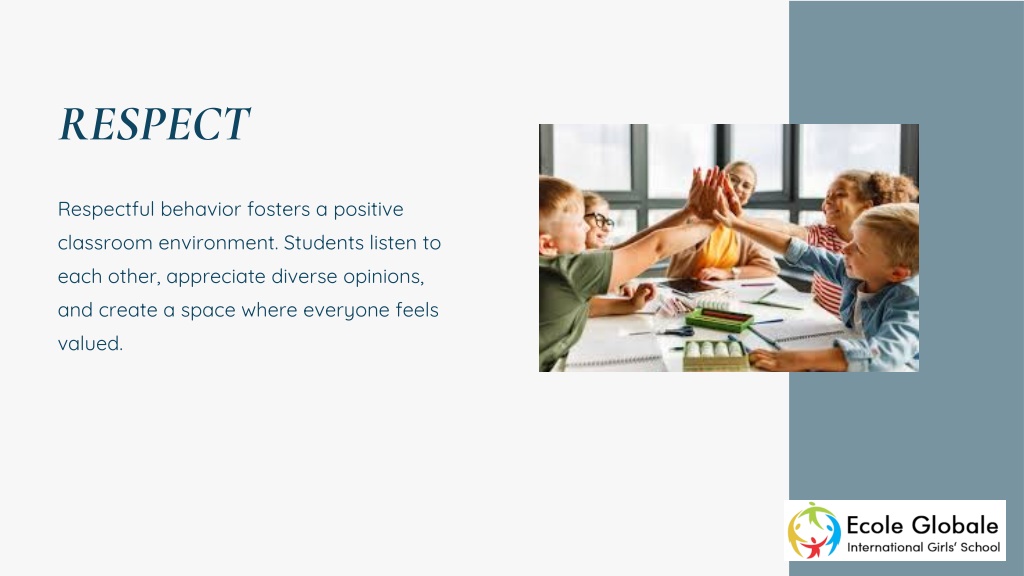 RESPECT

Respectful behavior fosters a positive classroom environment. Students listen to each other, appreciate diverse opinions, and create a space where everyone feels valued.

Ecole Globale
International Girls' School